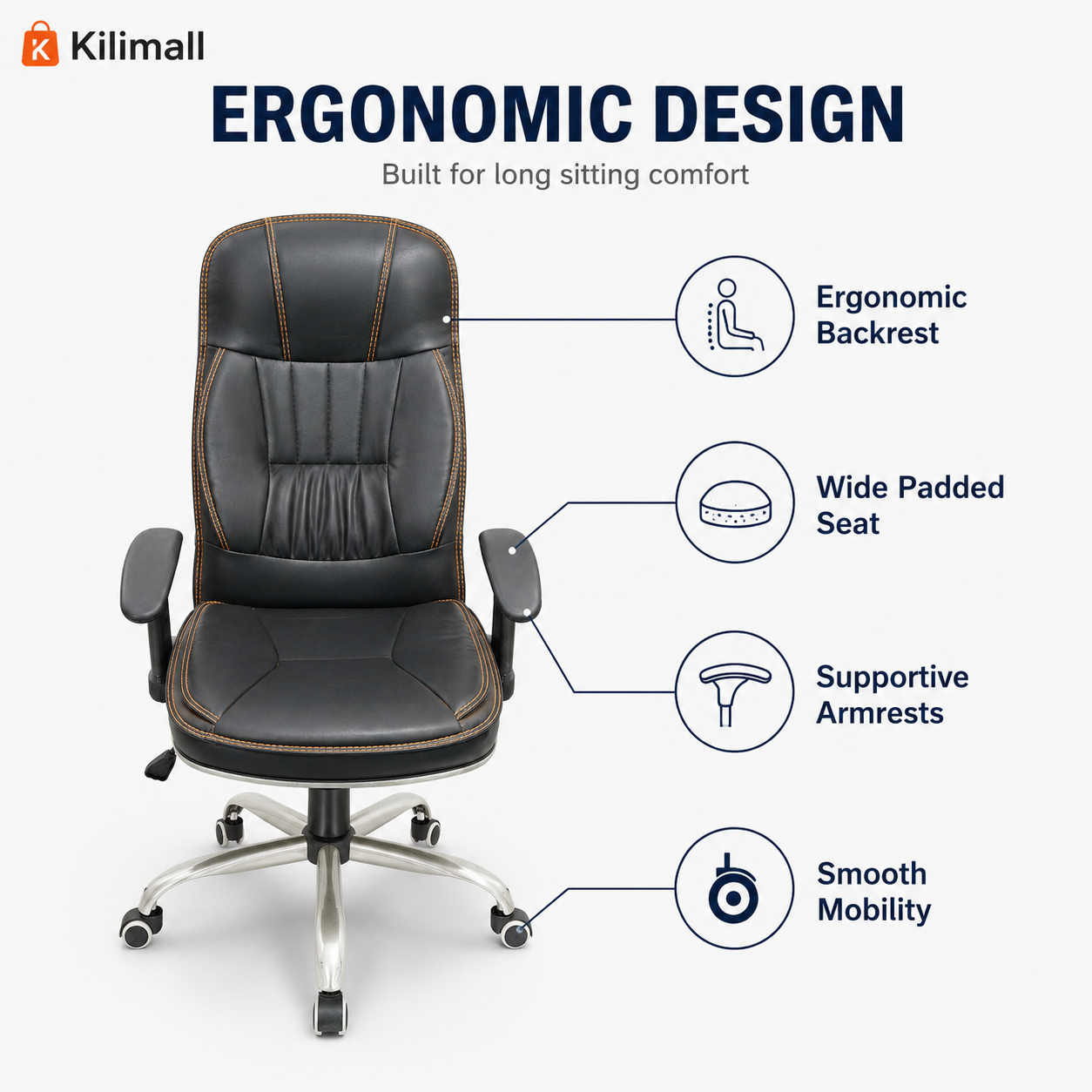 K Kilimall

ERGONOMIC DESIGN

Built for long sitting comfort

Ergonomic Backrest

Wide Padded Seat

Supportive Armrests

Smooth Mobility